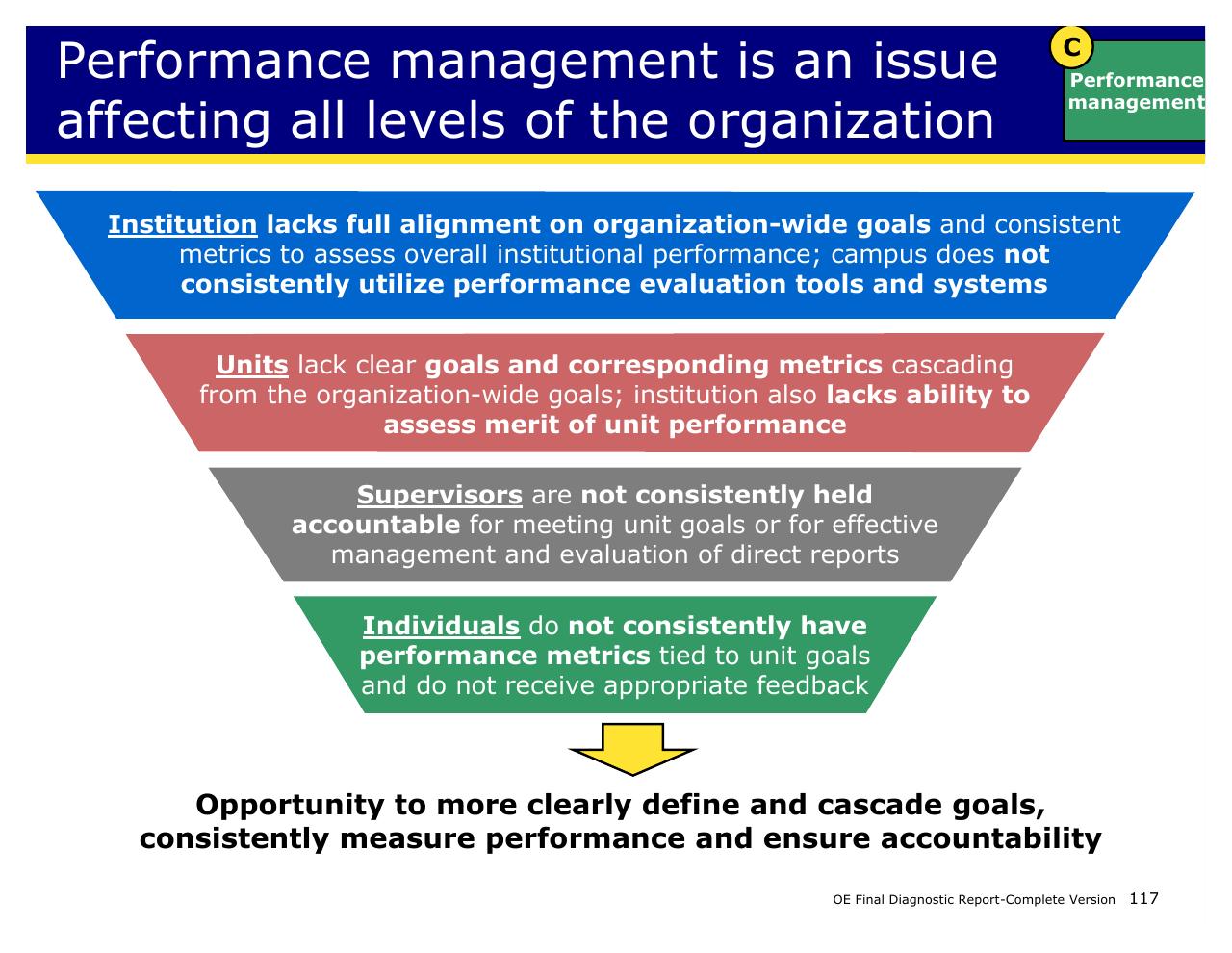 Performance management is an issue affecting all levels of the organization

C

Performance management

Institution lacks full alignment on organization-wide goals and consistent metrics to assess overall institutional performance; campus does not consistently utilize performance evaluation tools and systems

Units lack clear goals and corresponding metrics cascading from the organization-wide goals; institution also lacks ability to assess merit of unit performance

Supervisors are not consistently held accountable for meeting unit goals or for effective management and evaluation of direct reports

Individuals do not consistently have performance metrics tied to unit goals and do not receive appropriate feedback

Opportunity to more clearly define and cascade goals, consistently measure performance and ensure accountability

OE Final Diagnostic Report-Complete Version 117